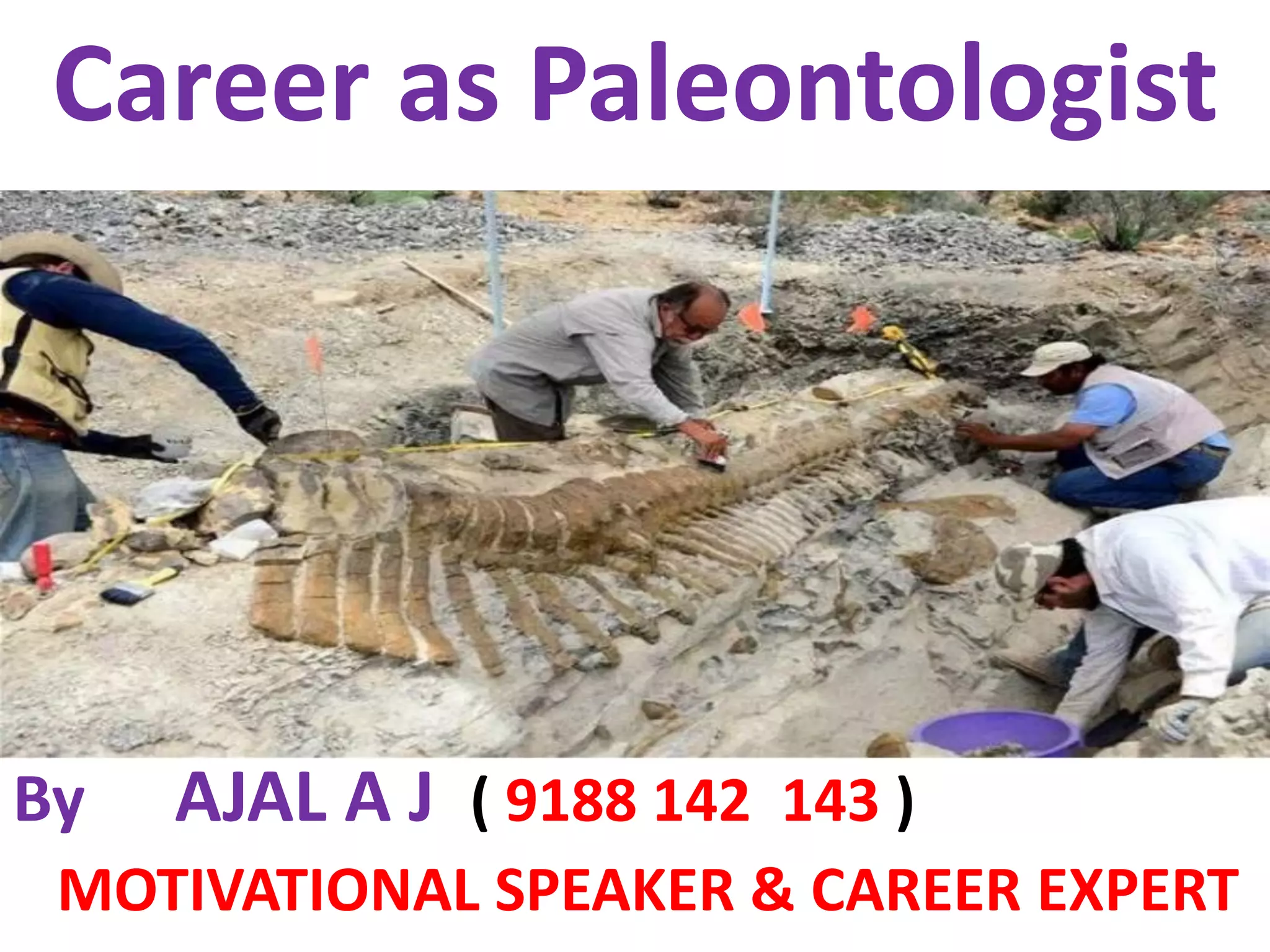 Career as Paleontologist

By AJAL A J ( 9188 142 143 )

MOTIVATIONAL SPEAKER & CAREER EXPERT